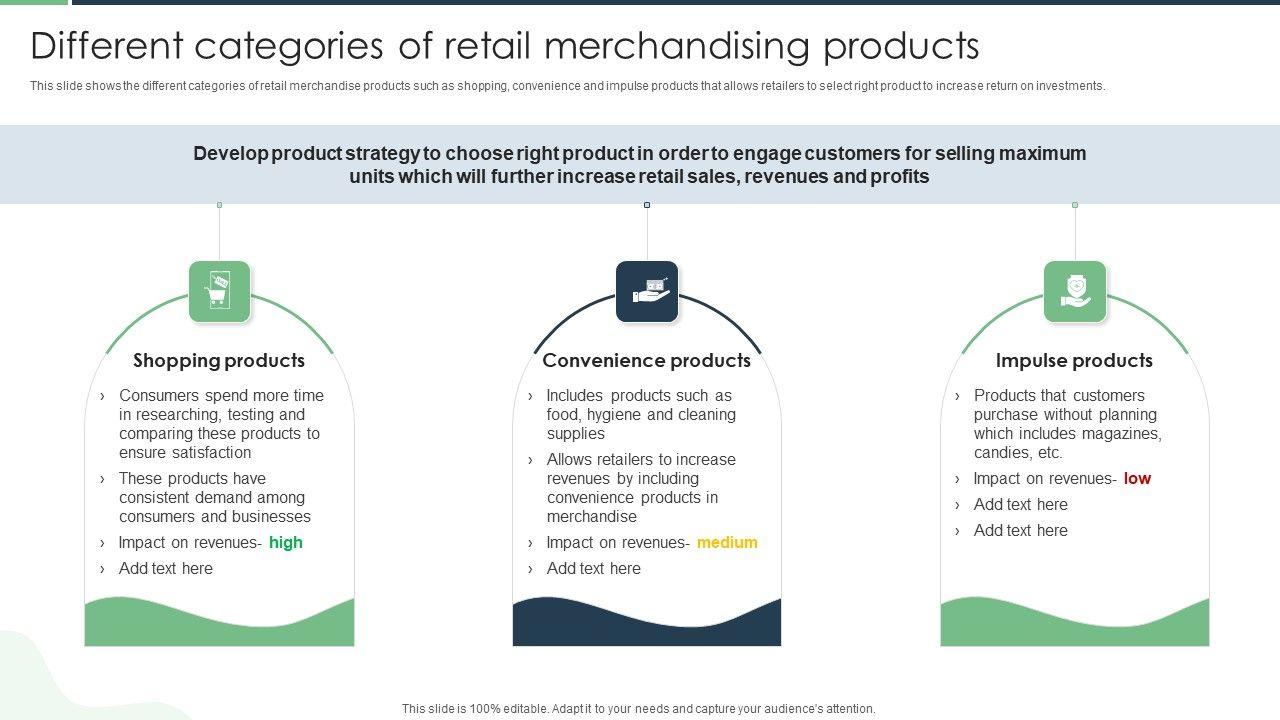 Different categories of retail merchandising products

This slide shows the different categories of retail merchandise products such as shopping, convenience and impulse products that allows retailers to select right product to increase return on investments.

Develop product strategy to choose right product in order to engage customers for selling maximum units which will further increase retail sales, revenues and profits

Shopping products

› Consumers spend more time in researching, testing and comparing these products to ensure satisfaction
› These products have consistent demand among consumers and businesses
› Impact on revenues- high
› Add text here

Convenience products

› Includes products such as food, hygiene and cleaning supplies
› Allows retailers to increase revenues by including convenience products in merchandise
› Impact on revenues- medium
› Add text here

Impulse products

› Products that customers purchase without planning which includes magazines, candies, etc.
› Impact on revenues- low
› Add text here
› Add text here

This slide is 100% editable. Adapt it to your needs and capture your audience's attention.